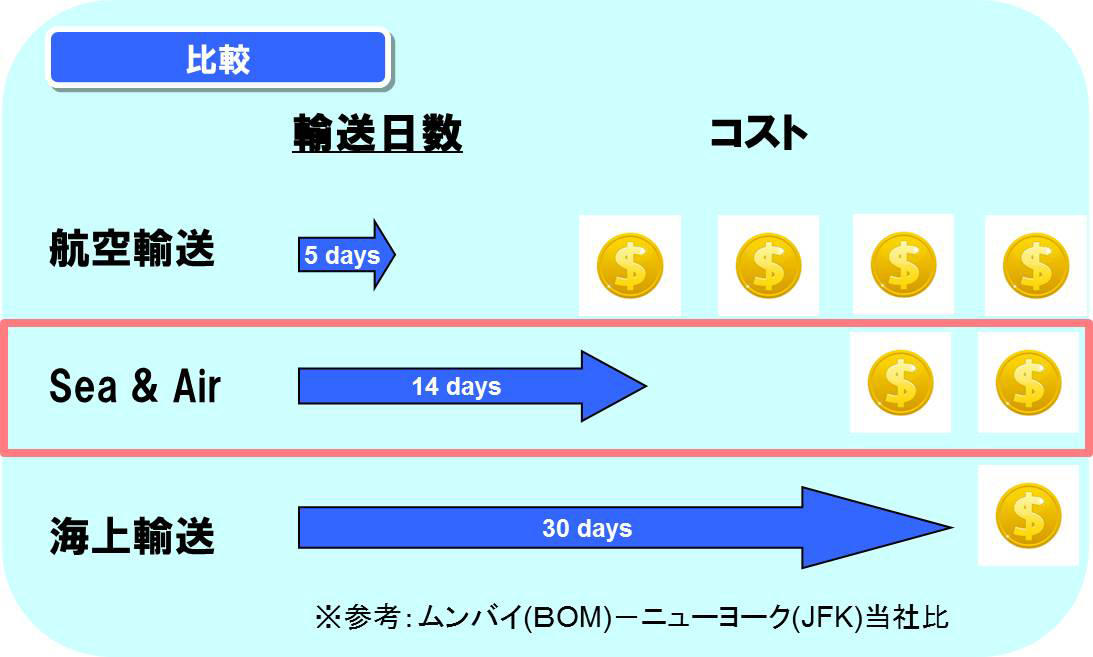 比較

輸送日数

コスト

航空輸送

5 days

$ $ $ $

Sea & Air

14 days

$ $

海上輸送

30 days

$

※参考：ムンバイ(BOM)－ニューヨーク(JFK)当社比